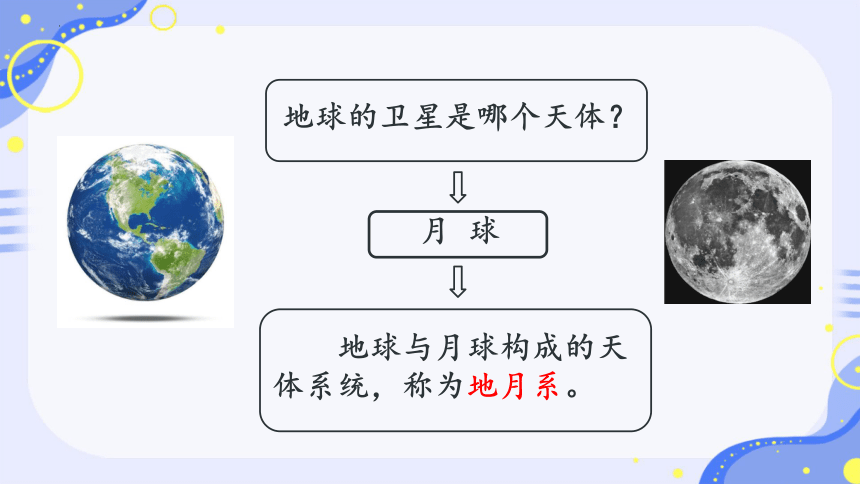 地球的卫星是哪个天体？

月 球

地球与月球构成的天体系统，称为地月系。